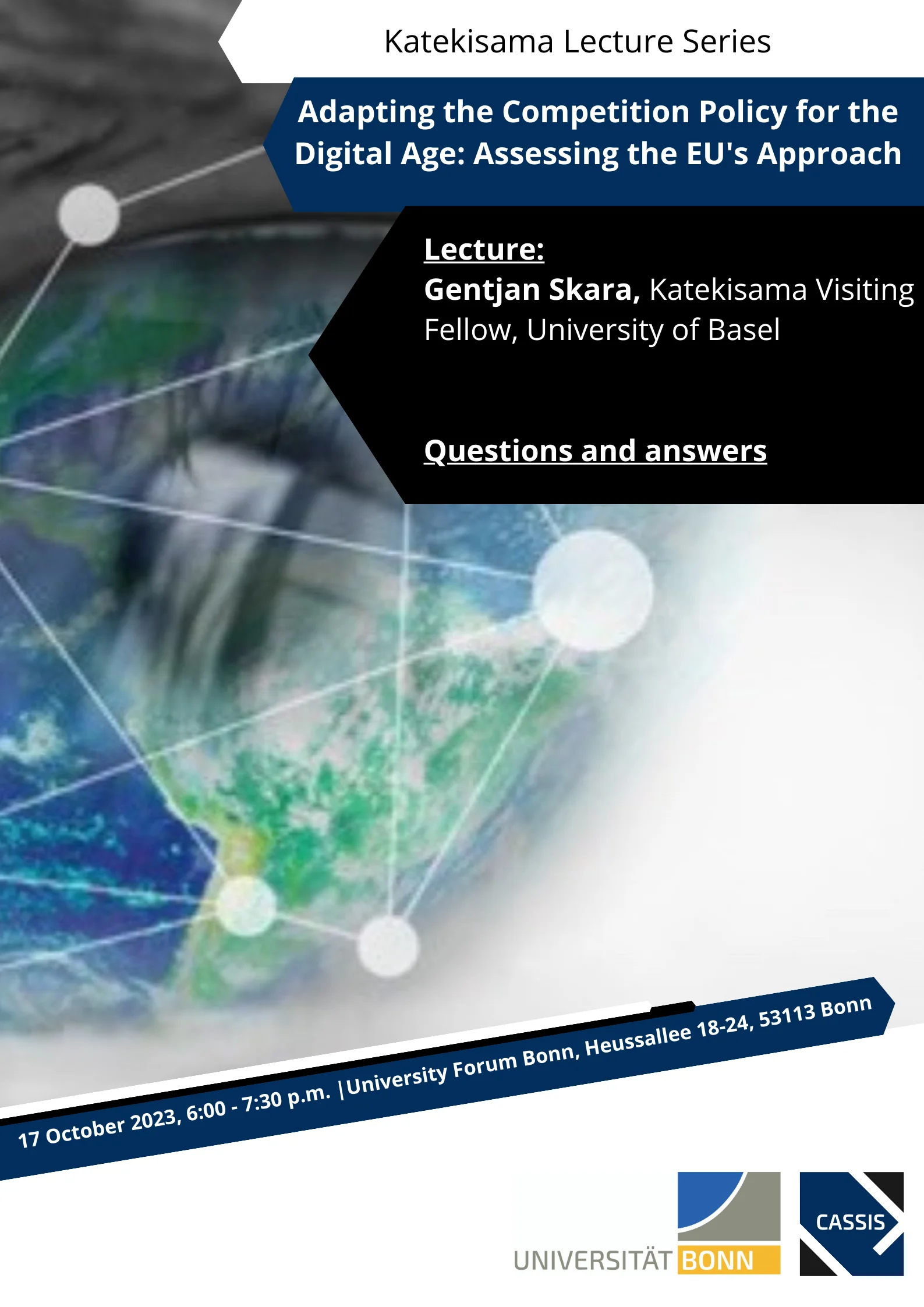 Katekisama Lecture Series

Adapting the Competition Policy for the Digital Age: Assessing the EU's Approach

Lecture:
Gentjan Skara, Katekisama Visiting Fellow, University of Basel

Questions and answers

17 October 2023, 6:00 - 7:30 p.m. |University Forum Bonn, Heussallee 18-24, 53113 Bonn

UNIVERSITÄT BONN

CASSIS